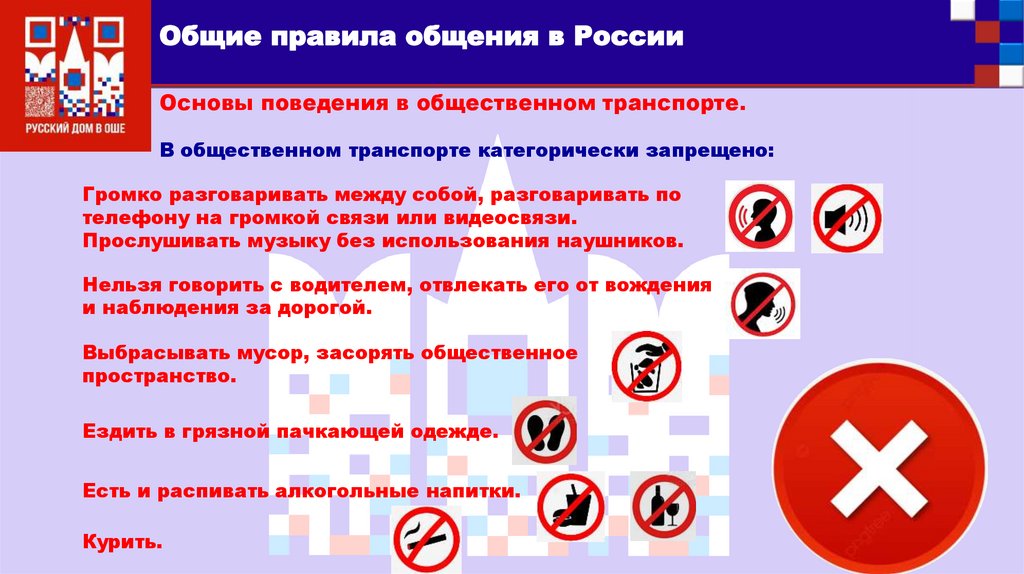 РУССКИЙ ДОМ В ОШЕ

Общие правила общения в России

Основы поведения в общественном транспорте.

В общественном транспорте категорически запрещено:

Громко разговаривать между собой, разговаривать по телефону на громкой связи или видеосвязи. Прослушивать музыку без использования наушников.

Нельзя говорить с водителем, отвлекать его от вождения и наблюдения за дорогой.

Выбрасывать мусор, засорять общественное пространство.

Ездить в грязной пачкающей одежде.

Есть и распивать алкогольные напитки.

Курить.